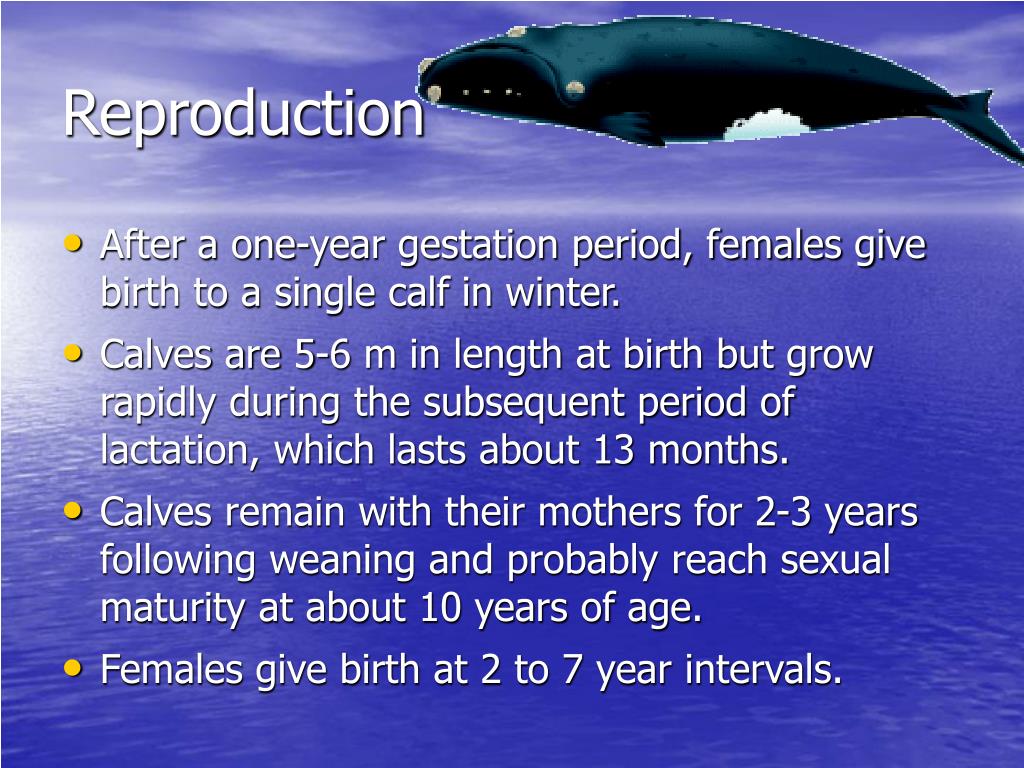 Reproduction

• After a one-year gestation period, females give birth to a single calf in winter.
• Calves are 5-6 m in length at birth but grow rapidly during the subsequent period of lactation, which lasts about 13 months.
• Calves remain with their mothers for 2-3 years following weaning and probably reach sexual maturity at about 10 years of age.
• Females give birth at 2 to 7 year intervals.